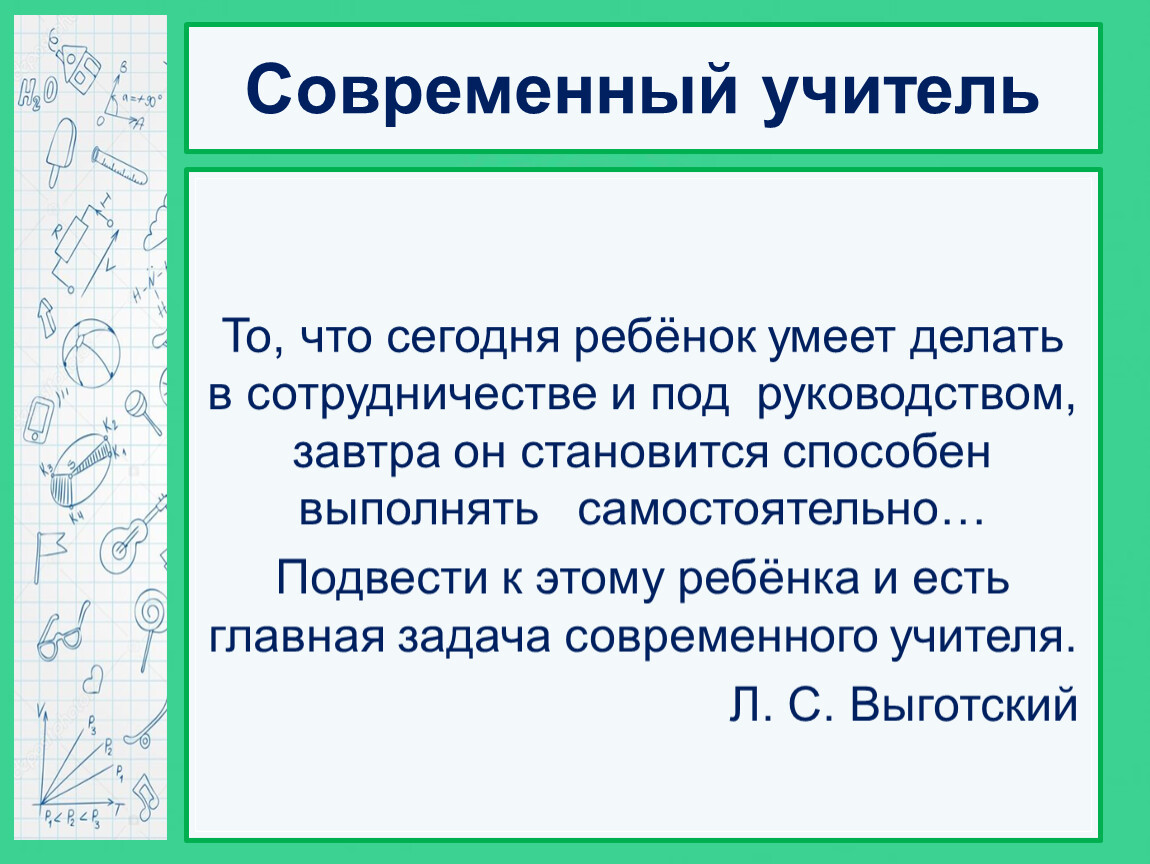 Современный учитель

То, что сегодня ребёнок умеет делать в сотрудничестве и под руководством, завтра он становится способен выполнять самостоятельно…

Подвести к этому ребёнка и есть главная задача современного учителя.

Л. С. Выготский